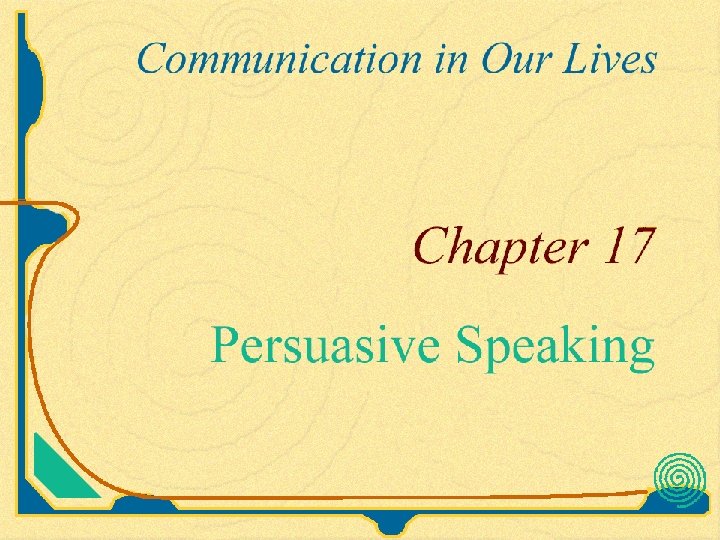 Communication in Our Lives

Chapter 17

Persuasive Speaking